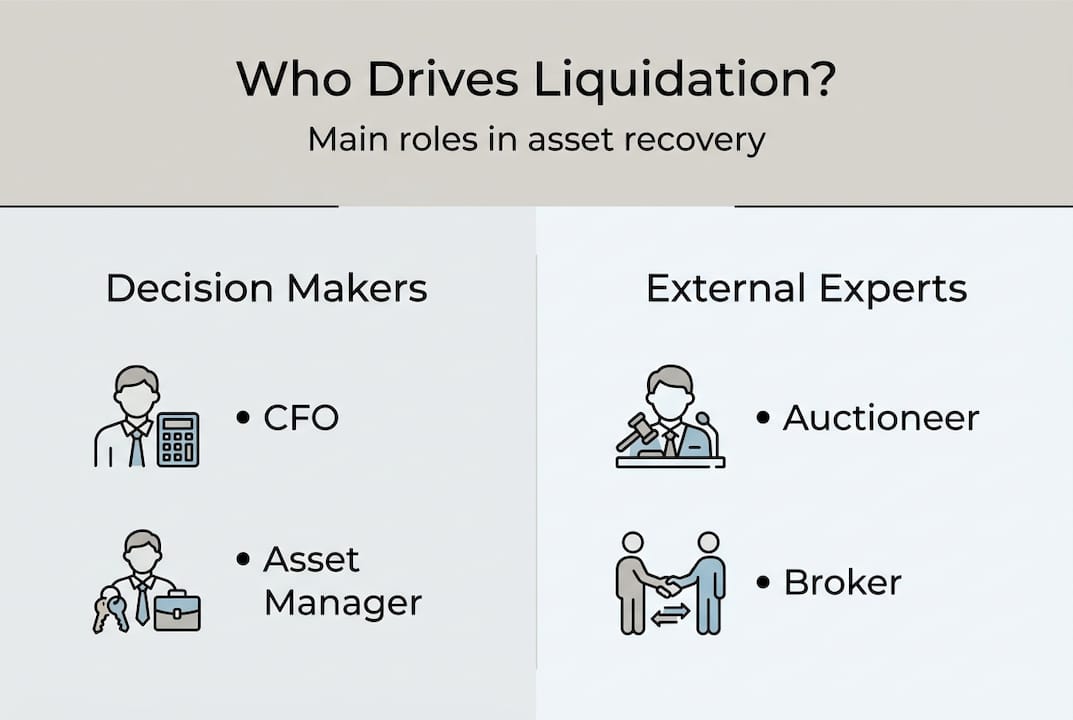 Who Drives Liquidation?

Main roles in asset recovery

Decision Makers

• CFO

• Asset Manager

External Experts

• Auctioneer

• Broker